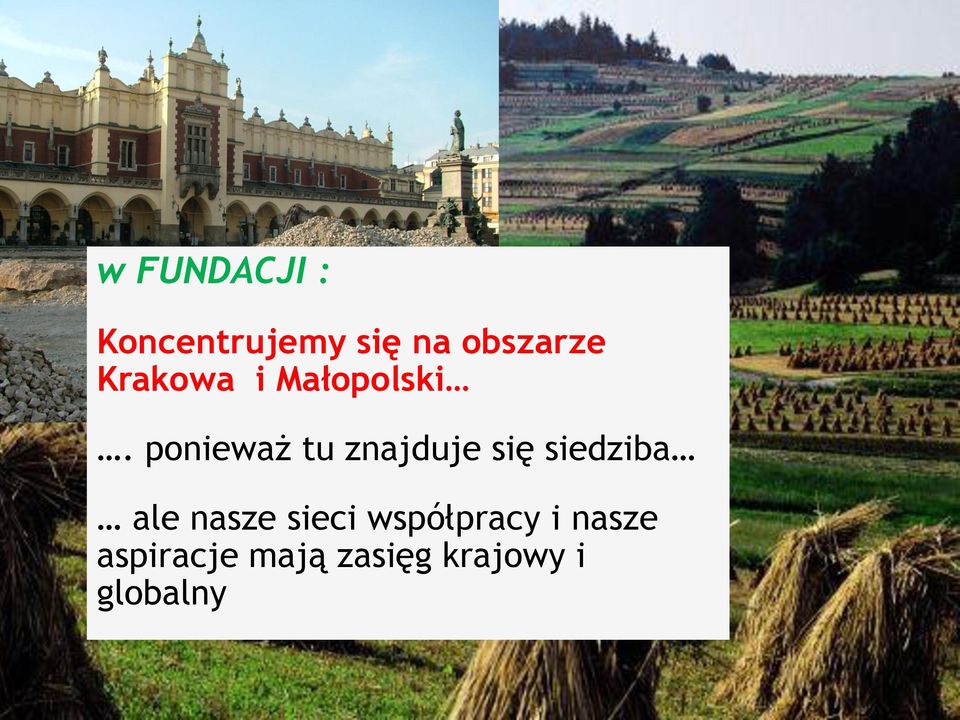 w FUNDACJI :

Koncentrujemy się na obszarze Krakowa i Małopolski…

…. ponieważ tu znajduje się siedziba…

… ale nasze sieci współpracy i nasze aspiracje mają zasięg krajowy i globalny